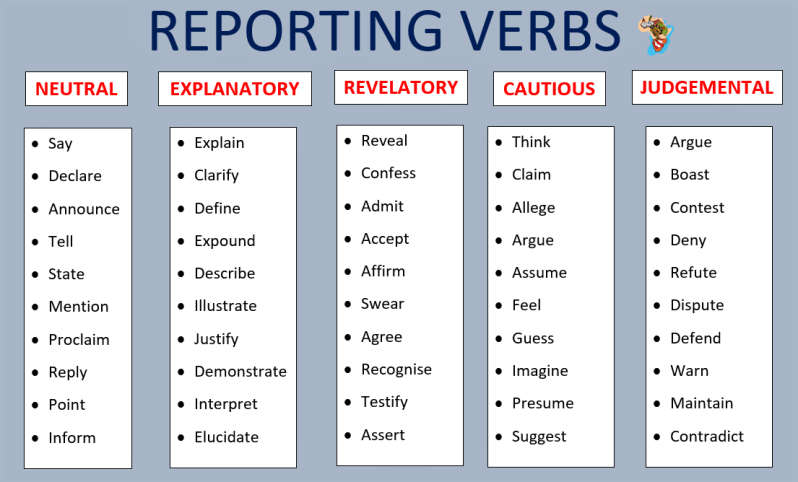 REPORTING VERBS

NEUTRAL
- Say
- Declare
- Announce
- Tell
- State
- Mention
- Proclaim
- Reply
- Point
- Inform

EXPLANATORY
- Explain
- Clarify
- Define
- Expound
- Describe
- Illustrate
- Justify
- Demonstrate
- Interpret
- Elucidate

REVELATORY
- Reveal
- Confess
- Admit
- Accept
- Affirm
- Swear
- Agree
- Recognise
- Testify
- Assert

CAUTIOUS
- Think
- Claim
- Allege
- Argue
- Assume
- Feel
- Guess
- Imagine
- Presume
- Suggest

JUDGEMENTAL
- Argue
- Boast
- Contest
- Deny
- Refute
- Dispute
- Defend
- Warn
- Maintain
- Contradict